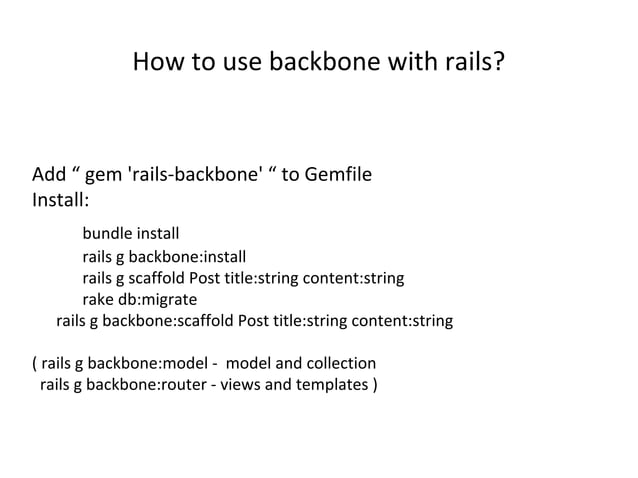 How to use backbone with rails?

Add “ gem 'rails-backbone' “ to Gemfile
Install:

bundle install
rails g backbone:install
rails g scaffold Post title:string content:string
rake db:migrate
rails g backbone:scaffold Post title:string content:string

( rails g backbone:model - model and collection
rails g backbone:router - views and templates )